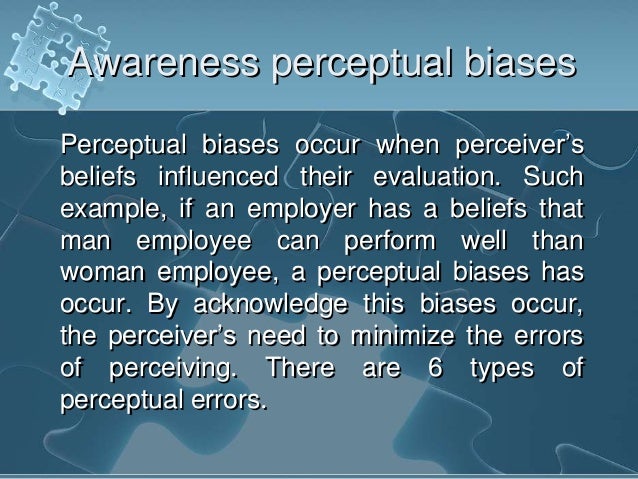 Awareness perceptual biases

Perceptual biases occur when perceiver's beliefs influenced their evaluation. Such example, if an employer has a beliefs that man employee can perform well than woman employee, a perceptual biases has occur. By acknowledge this biases occur, the perceiver's need to minimize the errors of perceiving. There are 6 types of perceptual errors.